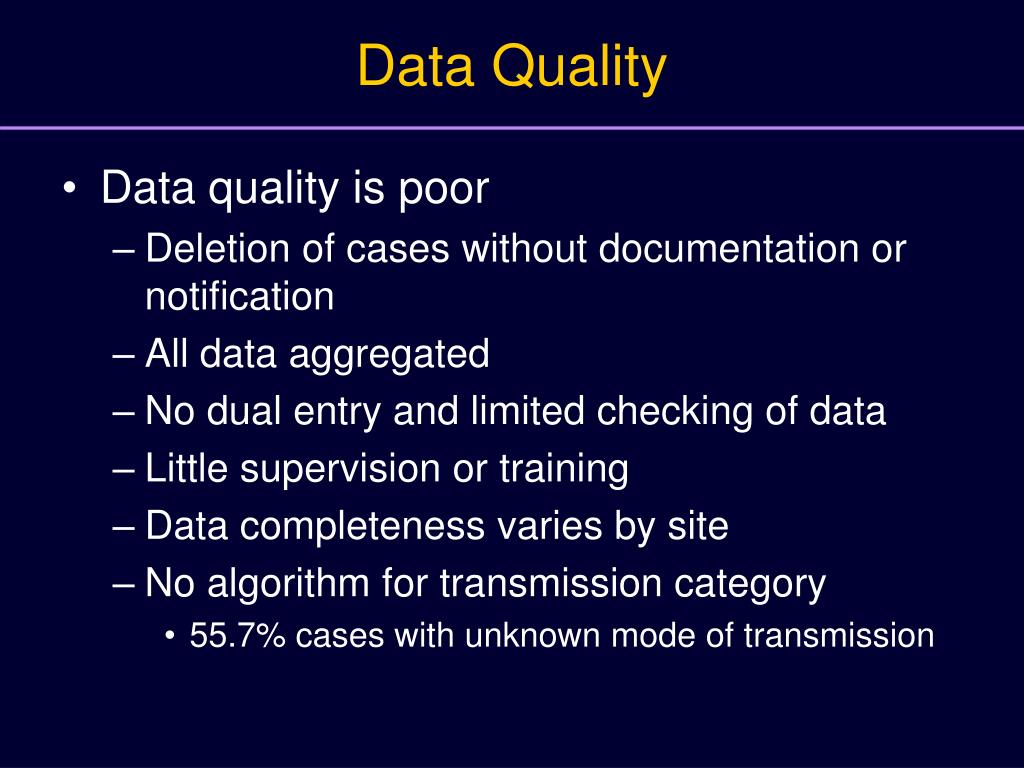 Data Quality

• Data quality is poor
– Deletion of cases without documentation or notification
– All data aggregated
– No dual entry and limited checking of data
– Little supervision or training
– Data completeness varies by site
– No algorithm for transmission category
• 55.7% cases with unknown mode of transmission